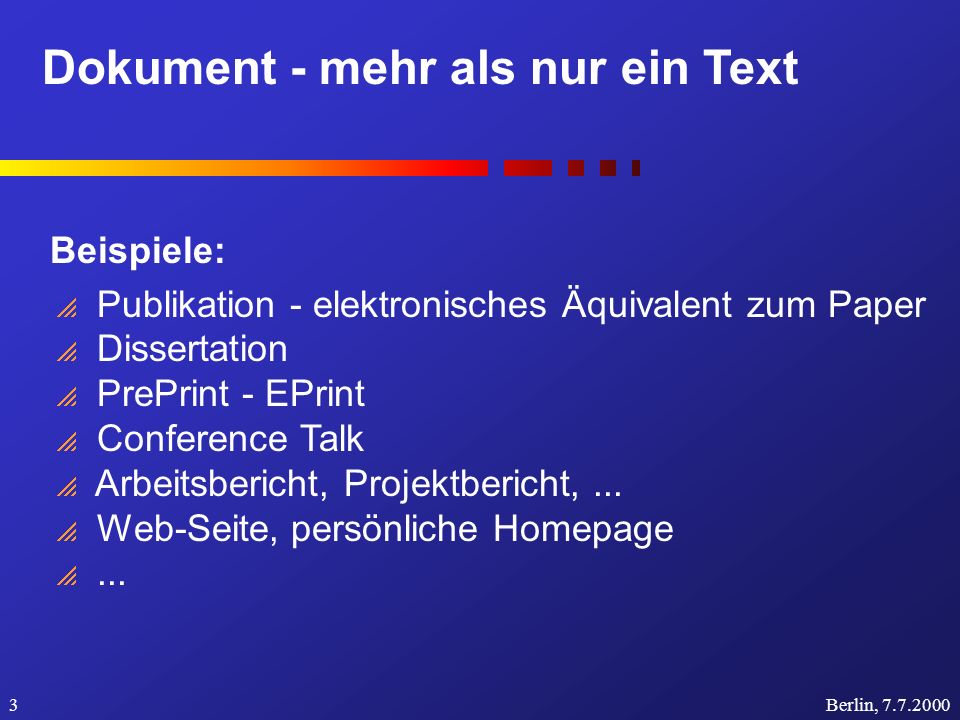 Dokument - mehr als nur ein Text

Beispiele:

Publikation - elektronisches Äquivalent zum Paper
Dissertation
PrePrint - EPrint
Conference Talk
Arbeitsbericht, Projektbericht, ...
Web-Seite, persönliche Homepage
...

3

Berlin, 7.7.2000